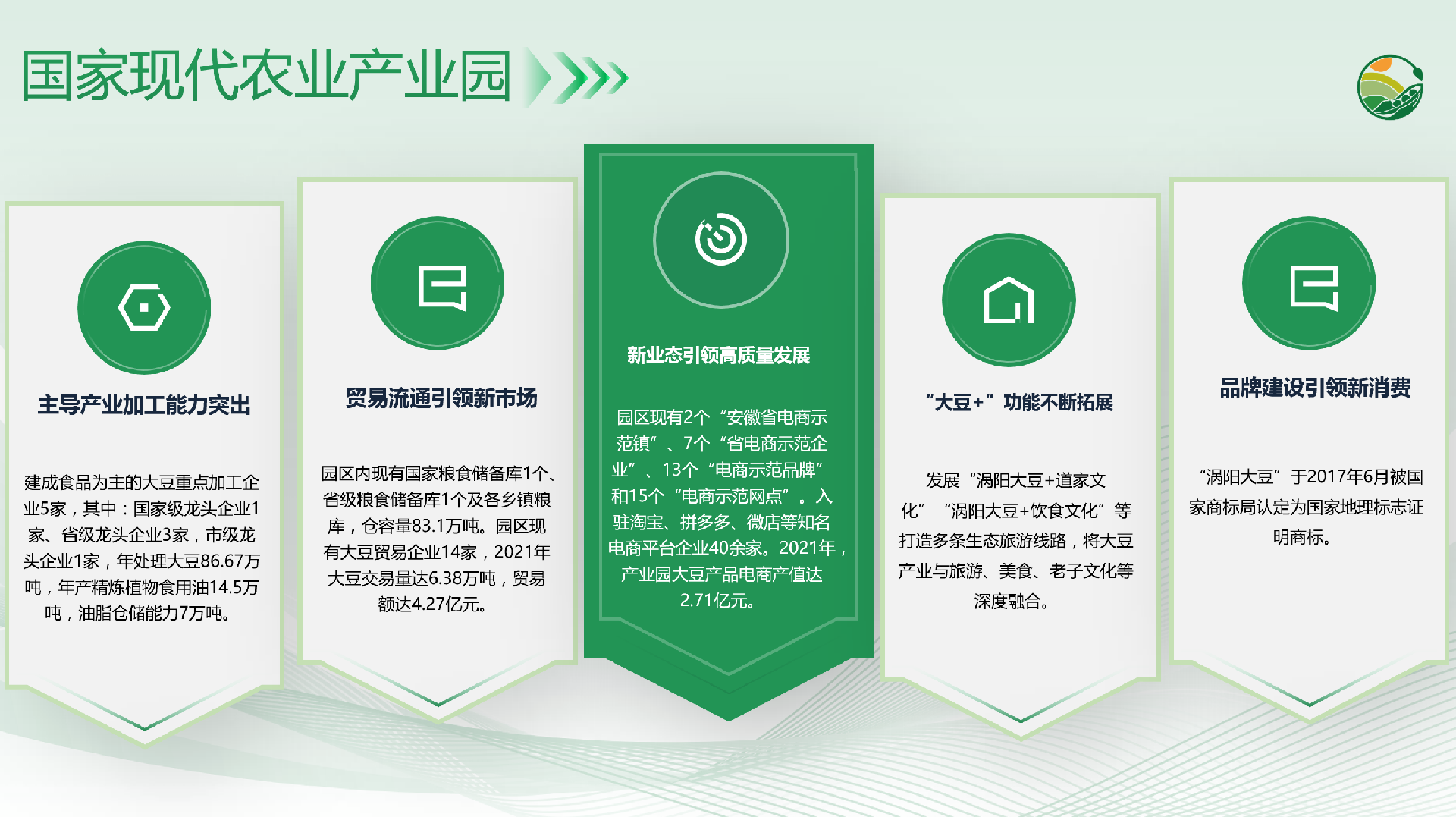 国家现代农业产业园

主导产业加工能力突出

建成食品为主的大豆重点加工企业5家，其中：国家级龙头企业1家、省级龙头企业3家，市级龙头企业1家，年处理大豆86.67万吨，年产精炼植物食用油14.5万吨，油脂仓储能力7万吨。

贸易流通引领新市场

园区内现有国家粮食储备库1个、省级粮食储备库1个及各乡镇粮库，仓容量83.1万吨。园区现有大豆贸易企业14家，2021年大豆交易量达6.38万吨，贸易额达4.27亿元。

新业态引领高质量发展

园区现有2个“安徽省电商示范镇”、7个“省电商示范企业”、13个“电商示范品牌”和15个“电商示范网点”。入驻淘宝、拼多多、微店等知名电商平台企业40余家。2021年，产业园大豆产品电商产值达2.71亿元。

“大豆+”功能不断拓展

发展“涡阳大豆+道家文化”“涡阳大豆+饮食文化”等打造多条生态旅游线路，将大豆产业与旅游、美食、老子文化等深度融合。

品牌建设引领新消费

“涡阳大豆”于2017年6月被国家商标局认定为国家地理标志证明商标。